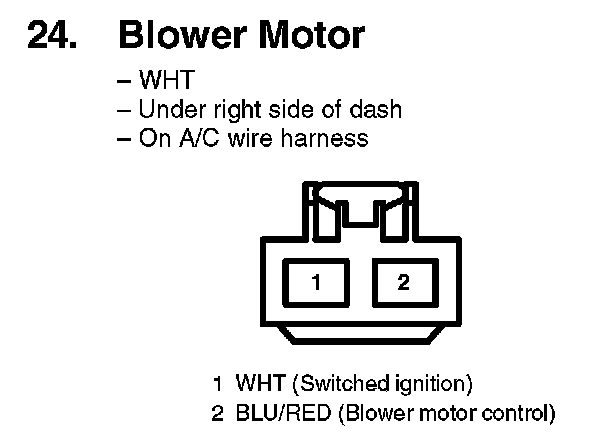 24. Blower Motor

– WHT
– Under right side of dash
– On A/C wire harness

1

2

1 WHT (Switched ignition)
2 BLU/RED (Blower motor control)